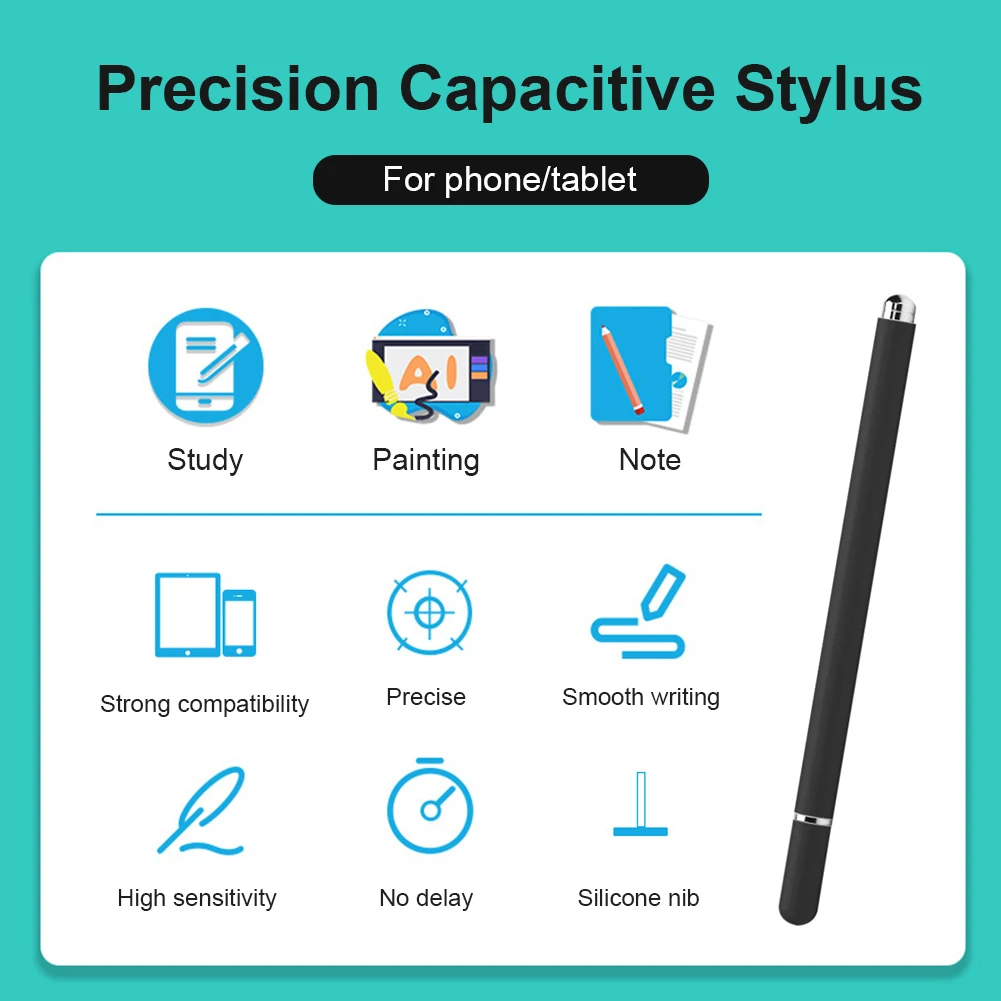 Precision Capacitive Stylus

For phone/tablet

AI

Study

Painting

Note

Strong compatibility

Precise

Smooth writing

High sensitivity

No delay

Silicone nib